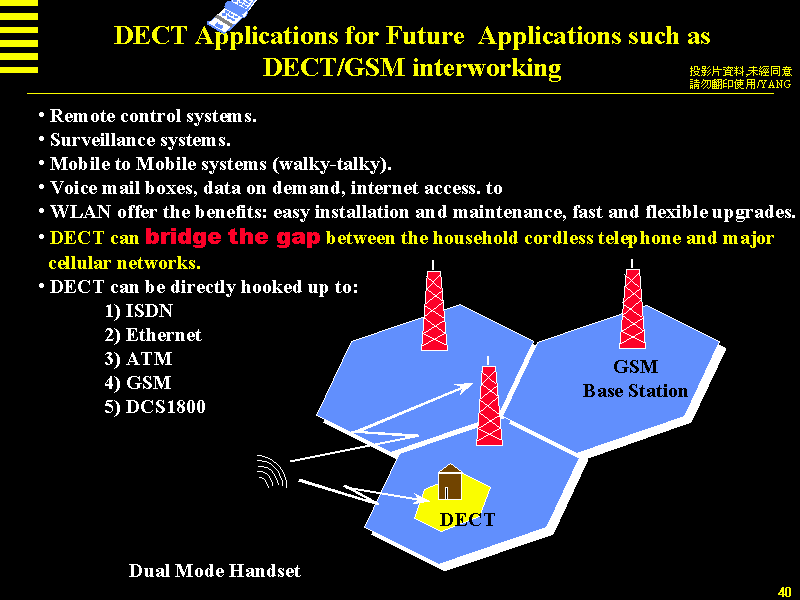 DECT Applications for Future Applications such as DECT/GSM interworking

投影片資料,未經同意
請勿翻印使用/YANG

• Remote control systems.
• Surveillance systems.
• Mobile to Mobile systems (walky-talky).
• Voice mail boxes, data on demand, internet access. to
• WLAN offer the benefits: easy installation and maintenance, fast and flexible upgrades.
• DECT can bridge the gap between the household cordless telephone and major cellular networks.
• DECT can be directly hooked up to:
1) ISDN
2) Ethernet
3) ATM
4) GSM
5) DCS1800

GSM
Base Station

DECT

Dual Mode Handset

40